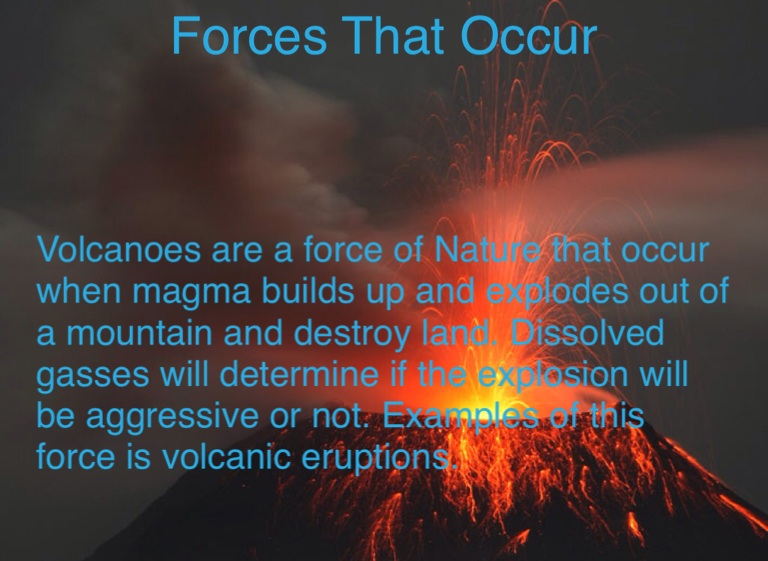 Forces That Occur

Volcanoes are a force of Nature that occur when magma builds up and explodes out of a mountain and destroy land. Dissolved gasses will determine if the explosion will be aggressive or not. Examples of this force is volcanic eruptions.